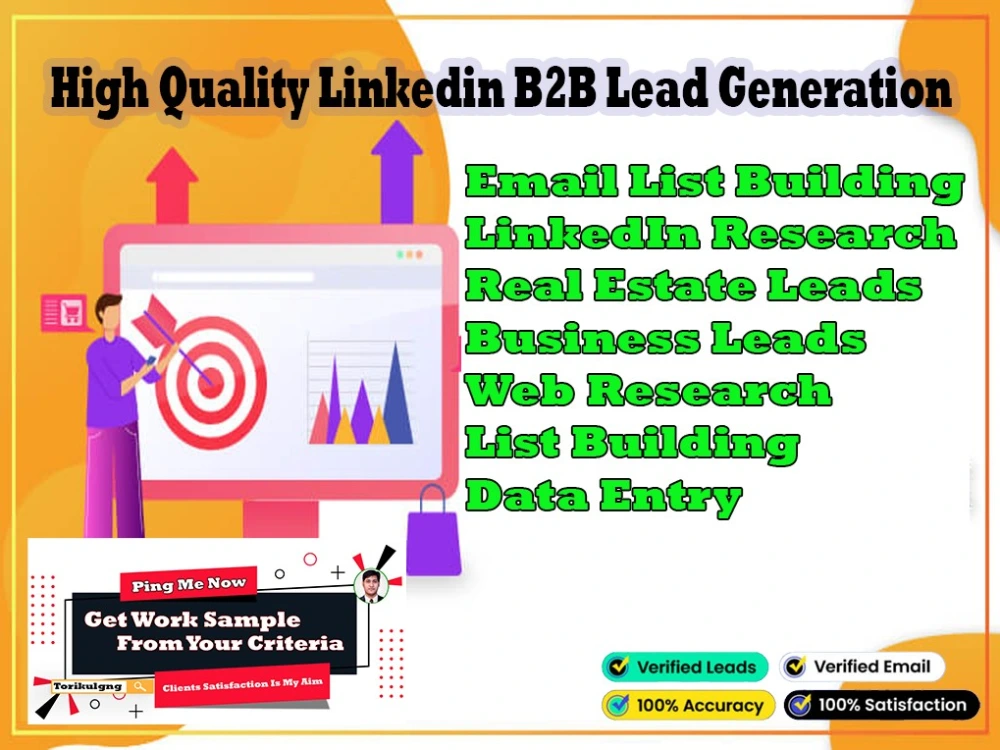 High Quality Linkedin B2B Lead Generation

Email List Building
LinkedIn Research
Real Estate Leads
Business Leads
Web Research
List Building
Data Entry

Ping Me Now
Get Work Sample
From Your Criteria
Torikulgng
Clients Satisfaction Is My Aim

Verified Leads
Verified Email
100% Accuracy
100% Satisfaction